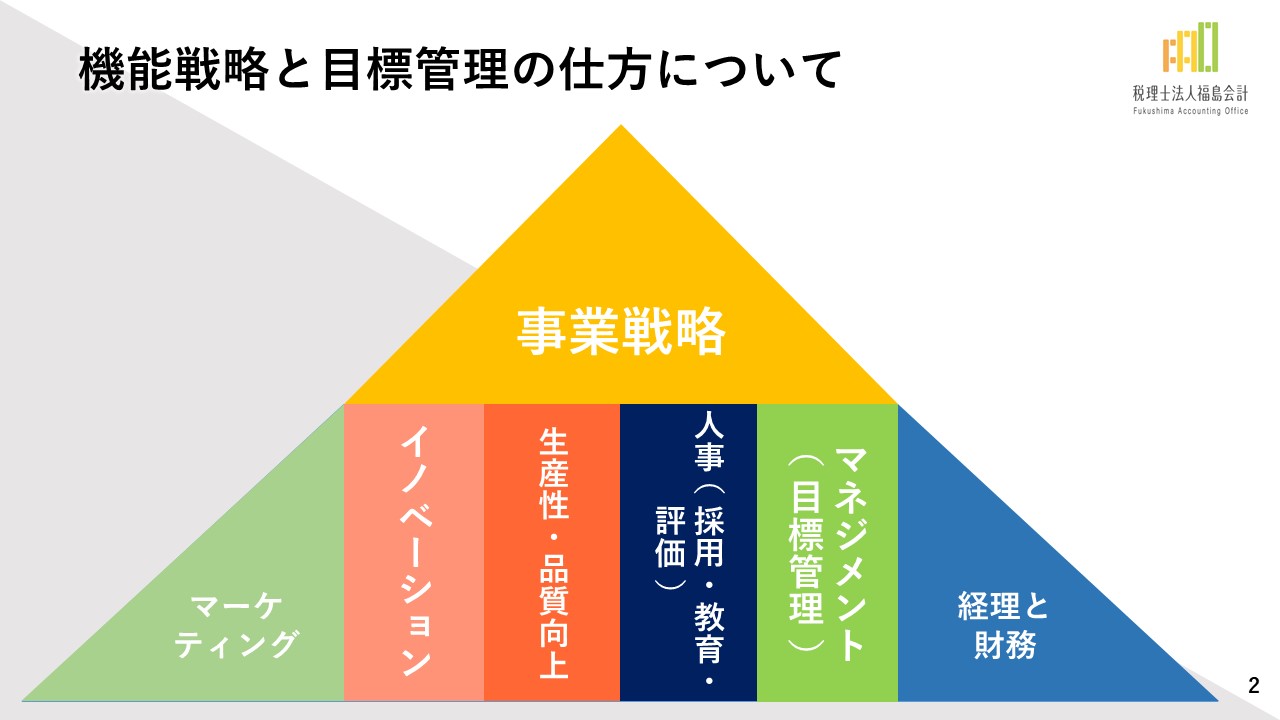 機能戦略と目標管理の仕方について

税理士法人福島会計
Fukushima Accounting Office

事業戦略

マーケティング

イノベーション

生産性・品質向上

人事（採用・教育・評価）

マネジメント（目標管理）

経理と財務

2